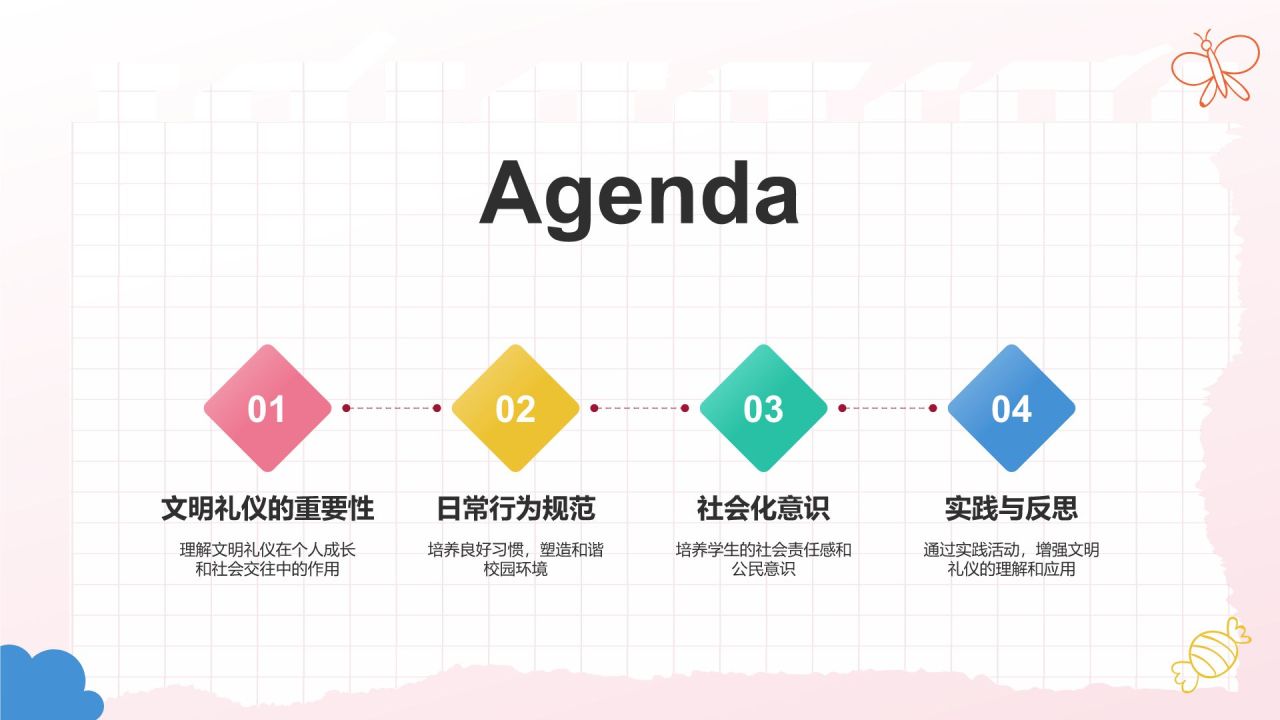 Agenda

01

文明礼仪的重要性

理解文明礼仪在个人成长和社会交往中的作用

02

日常行为规范

培养良好习惯，塑造和谐校园环境

03

社会化意识

培养学生的社会责任感和公民意识

04

实践与反思

通过实践活动，增强文明礼仪的理解和应用